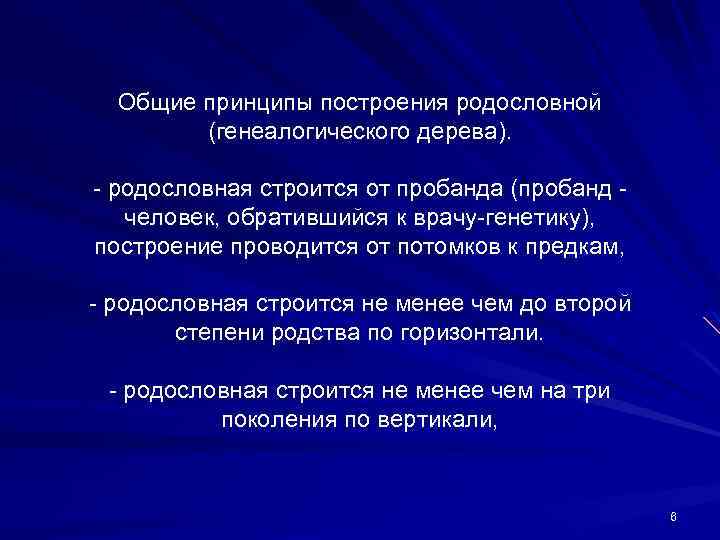 Общие принципы построения родословной (генеалогического дерева).

- родословная строится от пробанда (пробанд - человек, обратившийся к врачу-генетику), построение проводится от потомков к предкам,

- родословная строится не менее чем до второй степени родства по горизонтали.

- родословная строится не менее чем на три поколения по вертикали,

6